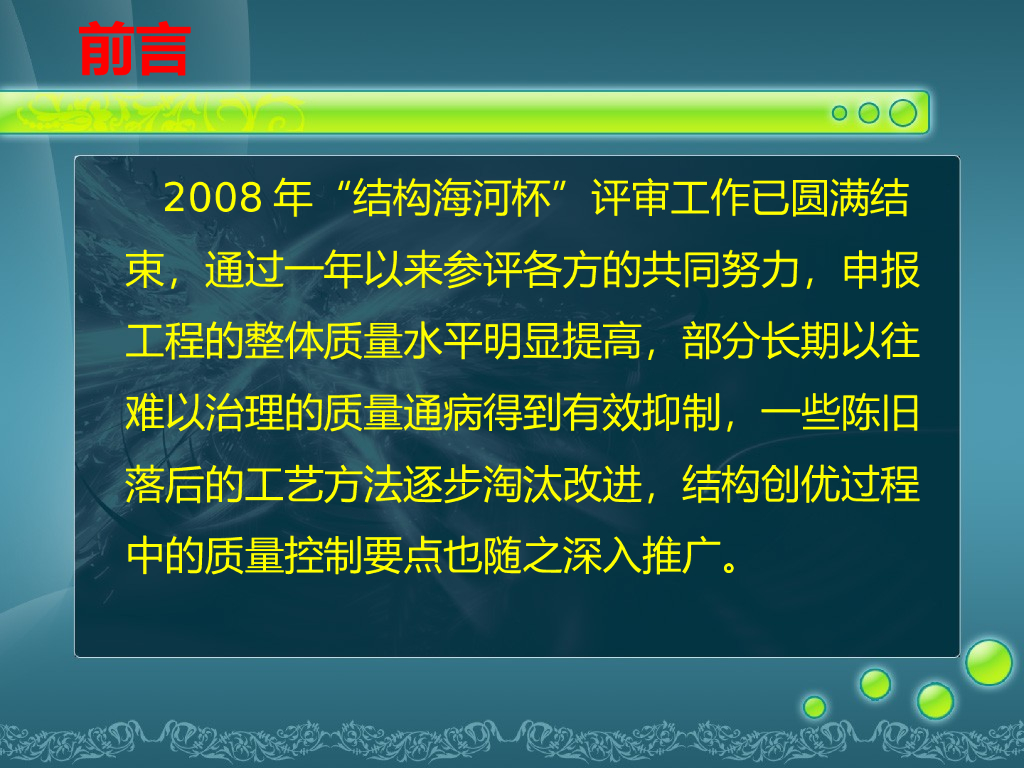 前言

2008 年“结构海河杯”评审工作已圆满结束，通过一年以来参评各方的共同努力，申报工程的整体质量水平明显提高，部分长期以往难以治理的质量通病得到有效抑制，一些陈旧落后的工艺方法逐步淘汰改进，结构创优过程中的质量控制要点也随之深入推广。